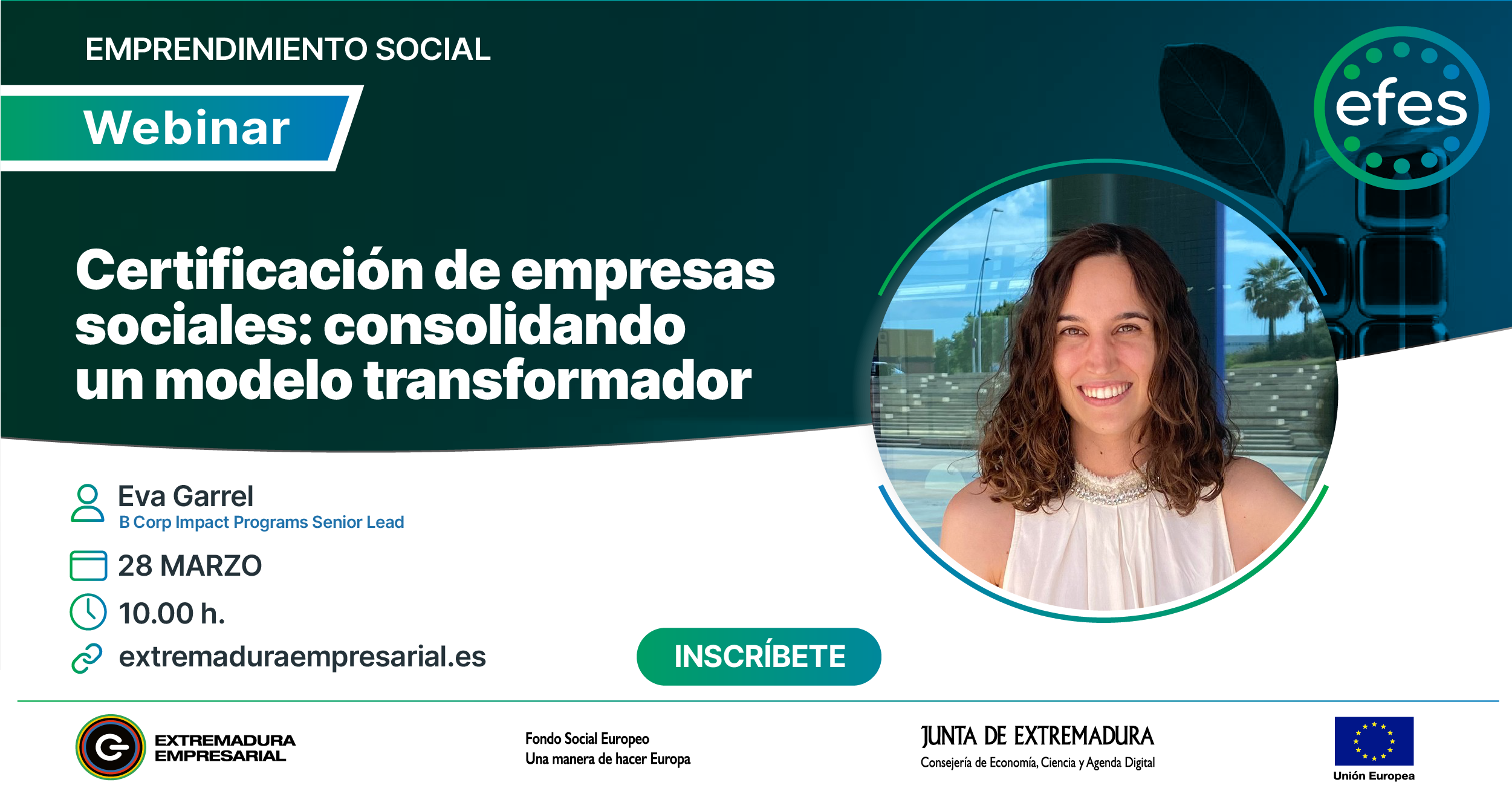 EMPRENDIMIENTO SOCIAL

Webinar

efes

Certificación de empresas sociales: consolidando un modelo transformador

Eva Garrel
B Corp Impact Programs Senior Lead

28 MARZO

10.00 h.

extremaduraempresarial.es

INSCRÍBETE

EXTREMADURA EMPRESARIAL

Fondo Social Europeo
Una manera de hacer Europa

JUNTA DE EXTREMADURA
Consejería de Economía, Ciencia y Agenda Digital

Unión Europea